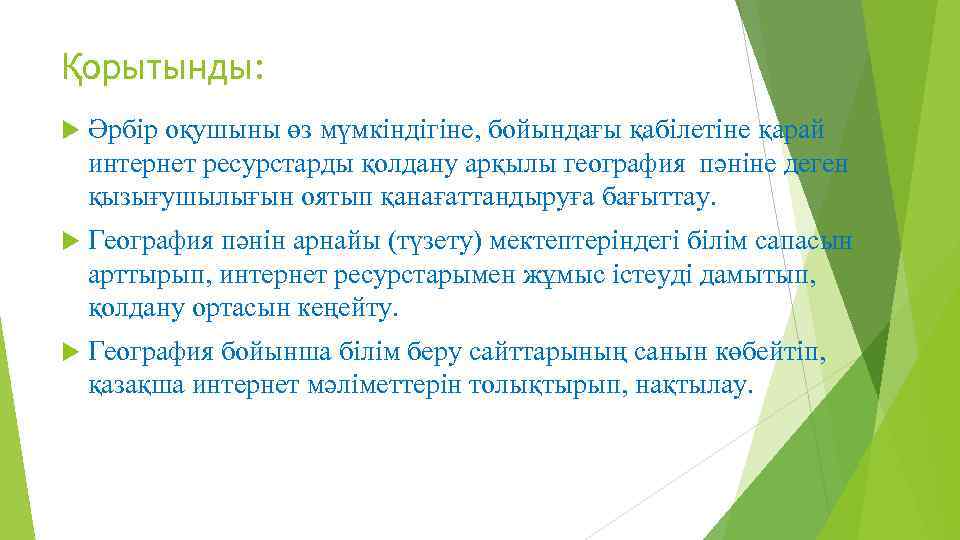 Қорытынды:

Әрбір оқушыны өз мүмкіндігіне, бойындағы қабілетіне қарай интернет ресурстарды қолдану арқылы география пәніне деген қызығушылығын оятып қанағаттандыруға бағыттау.

География пәнін арнайы (түзету) мектептеріндегі білім сапасын арттырып, интернет ресурстарымен жұмыс істеуді дамытып, қолдану ортасын кеңейту.

География бойынша білім беру сайттарының санын көбейтіп, қазақша интернет мәліметтерін толықтырып, нақтылау.